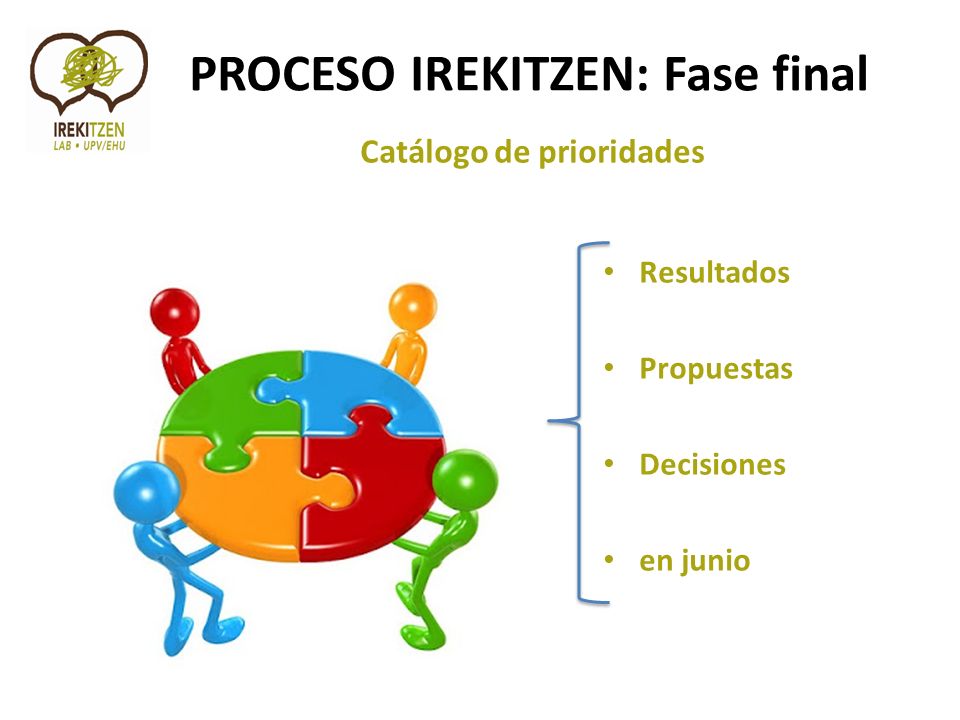 IREKITZEN
LAB • UPV/EHU

PROCESO IREKITZEN: Fase final

Catálogo de prioridades

• Resultados
• Propuestas
• Decisiones
• en junio